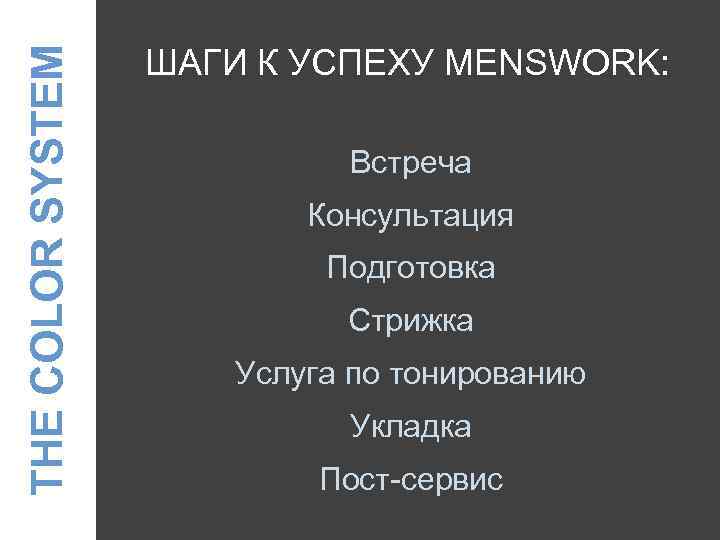 THE COLOR SYSTEM

ШАГИ К УСПЕХУ MENSWORK:

Встреча

Консультация

Подготовка

Стрижка

Услуга по тонированию

Укладка

Пост-сервис